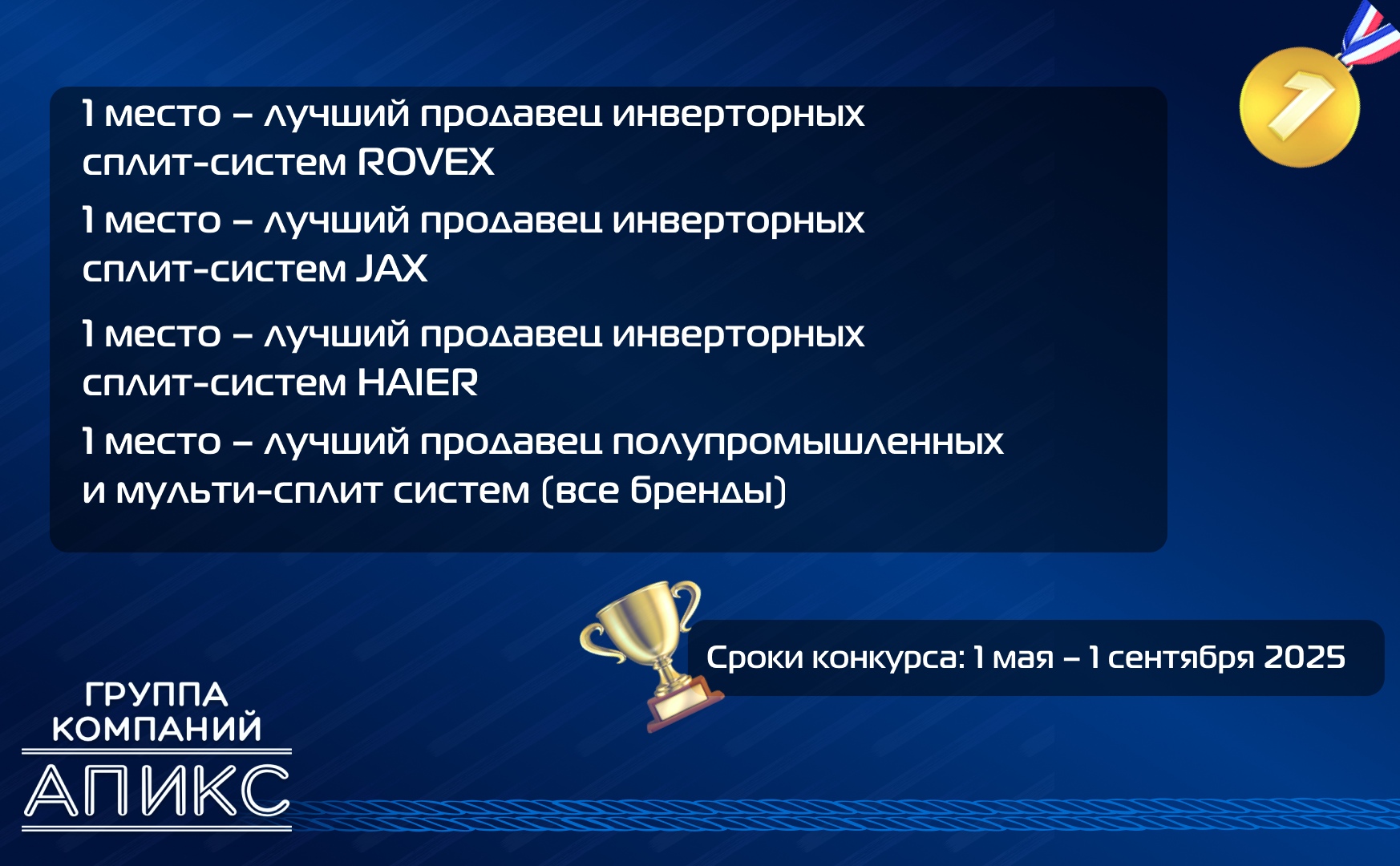 1 место – лучший продавец инверторных сплит-систем ROVEX

1 место – лучший продавец инверторных сплит-систем JAX

1 место – лучший продавец инверторных сплит-систем HAIER

1 место – лучший продавец полупромышленных и мульти-сплит систем (все бренды)

1

Сроки конкурса: 1 мая – 1 сентября 2025

ГРУППА КОМПАНИЙ АПИКС